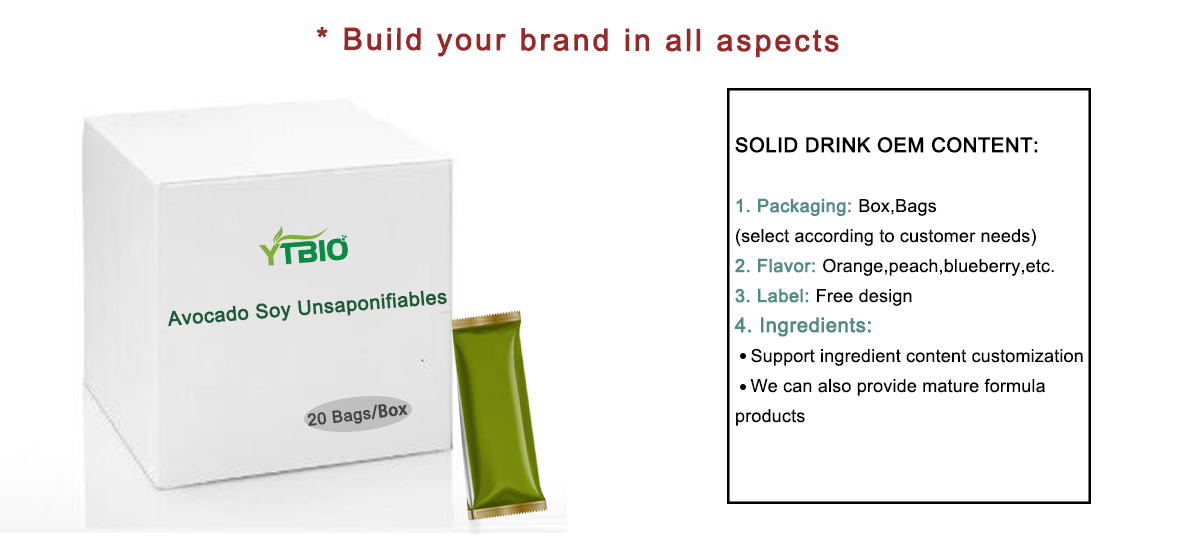 * Build your brand in all aspects

YTBIO

Avocado Soy Unsaponifiables

20 Bags/Box

SOLID DRINK OEM CONTENT:

1. Packaging: Box,Bags
(select according to customer needs)
2. Flavor: Orange,peach,blueberry,etc.
3. Label: Free design
4. Ingredients:
• Support ingredient content customization
• We can also provide mature formula products